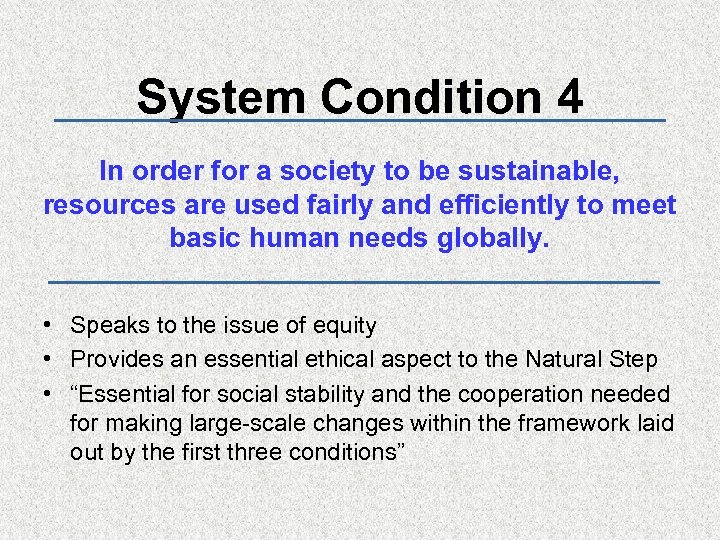 System Condition 4

In order for a society to be sustainable, resources are used fairly and efficiently to meet basic human needs globally.

• Speaks to the issue of equity
• Provides an essential ethical aspect to the Natural Step
• “Essential for social stability and the cooperation needed for making large-scale changes within the framework laid out by the first three conditions”